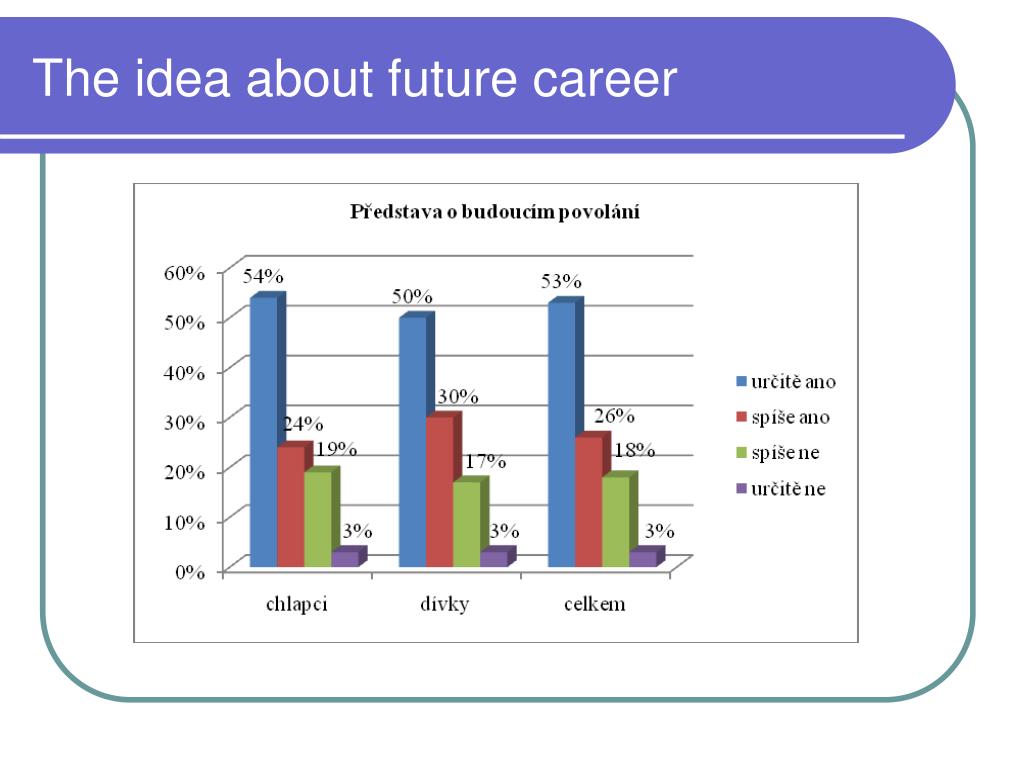 The idea about future career

Představa o budoucím povolání

60%
50%
40%
30%
20%
10%
0%

54%
24%
19%
3%
50%
30%
17%
3%
53%
26%
18%
3%

chlapci
dívky
celkem

určitě ano
spíše ano
spíše ne
určitě ne